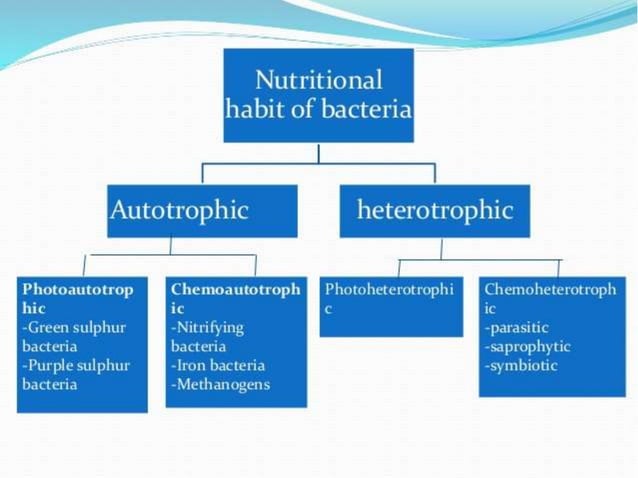 Nutritional habit of bacteria

Autotrophic

heterotrophic

Photoautotrophic
-Green sulphur bacteria
-Purple sulphur bacteria

Chemoautotrophic
-Nitrifying bacteria
-Iron bacteria
-Methanogens

Photoheterotrophic

Chemoheterotrophic
-parasitic
-saprophytic
-symbiotic